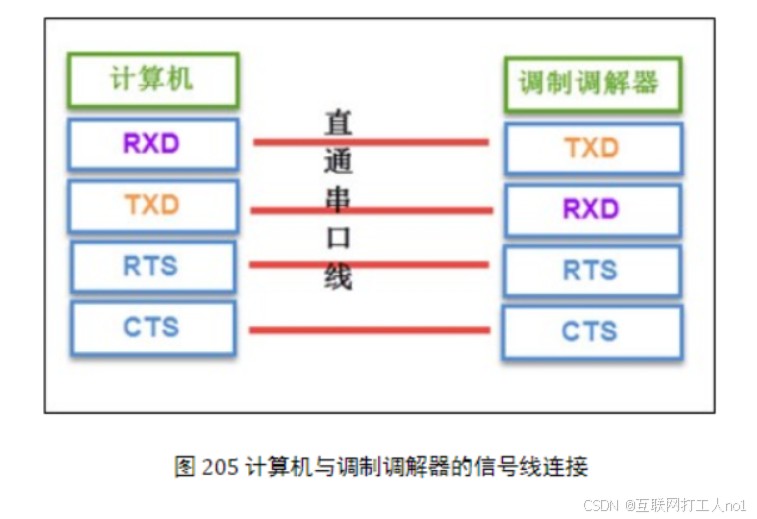 计算机

RXD

TXD

RTS

CTS

直通串口线

调制调解器

TXD

RXD

RTS

CTS

图 205 计算机与调制调解器的信号线连接

CSDN @互联网打工人no1